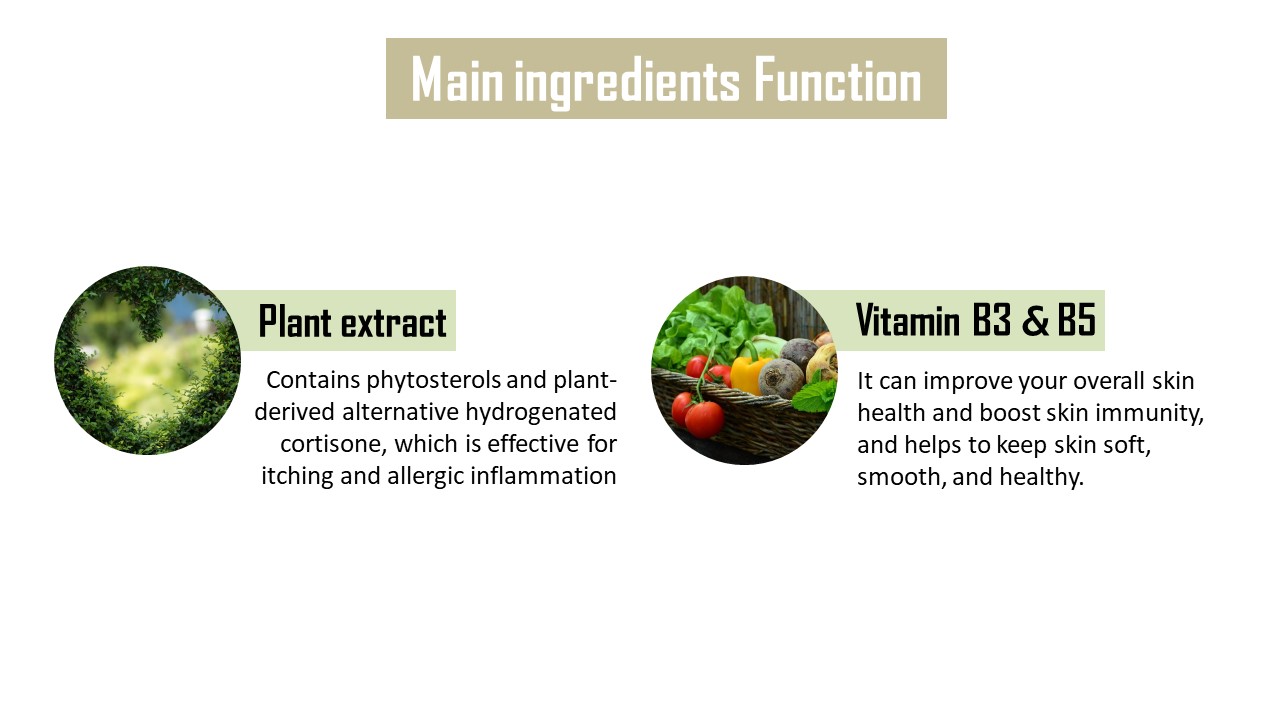 Main ingredients Function

Plant extract

Contains phytosterols and plant-derived alternative hydrogenated cortisone, which is effective for itching and allergic inflammation

Vitamin B3 & B5

It can improve your overall skin health and boost skin immunity, and helps to keep skin soft, smooth, and healthy.